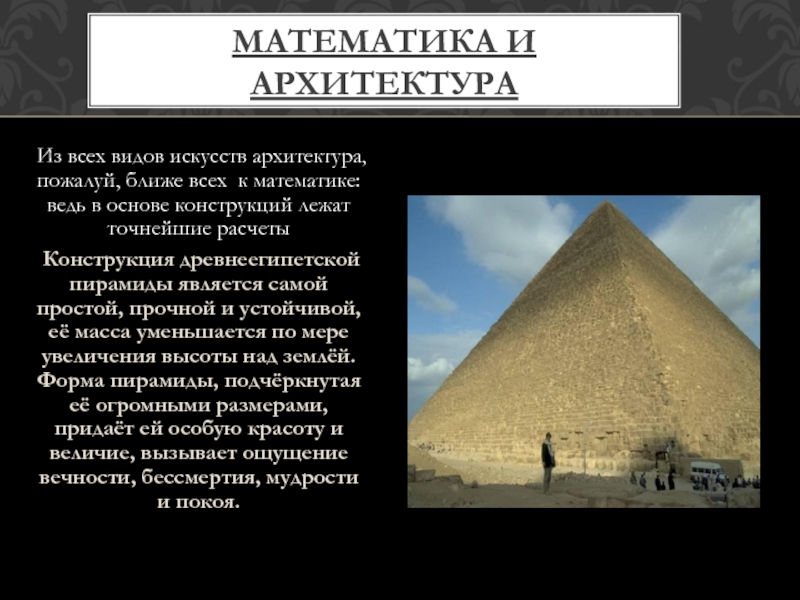 МАТЕМАТИКА И АРХИТЕКТУРА

Из всех видов искусств архитектура, пожалуй, ближе всех к математике: ведь в основе конструкций лежат точнейшие расчеты

Конструкция древнеегипетской пирамиды является самой простой, прочной и устойчивой, её масса уменьшается по мере увеличения высоты над землёй. Форма пирамиды, подчёркнутая её огромными размерами, придаёт ей особую красоту и величие, вызывает ощущение вечности, бессмертия, мудрости и покоя.